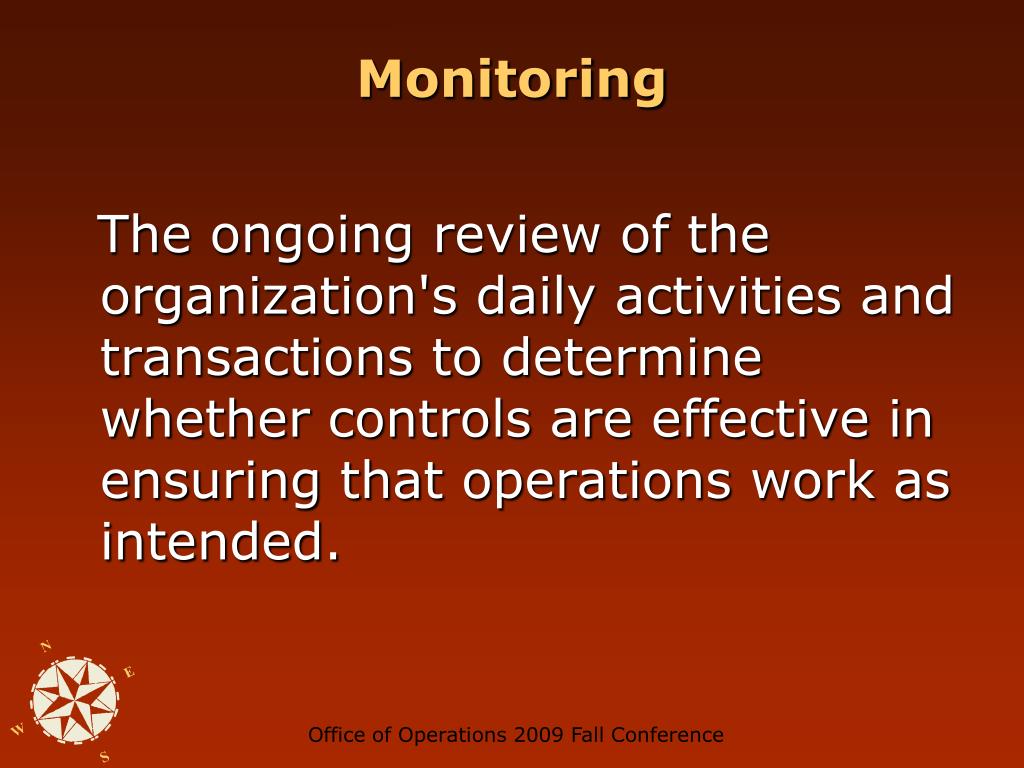 Monitoring

The ongoing review of the organization's daily activities and transactions to determine whether controls are effective in ensuring that operations work as intended.

N
E
W
S

Office of Operations 2009 Fall Conference